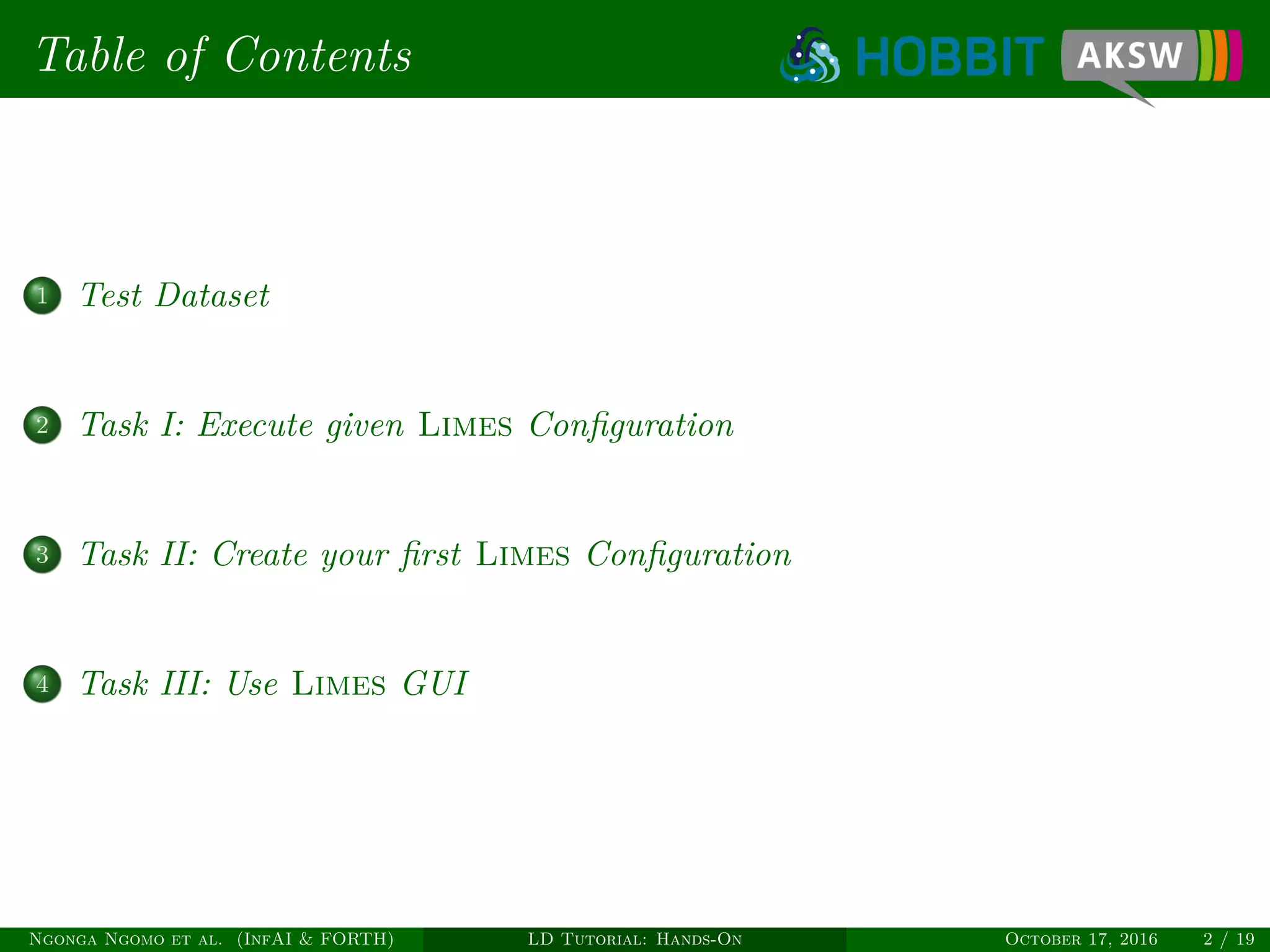 Table of Contents

HOBBIT AKSW

1 Test Dataset

2 Task I: Execute given LIMES Configuration

3 Task II: Create your first LIMES Configuration

4 Task III: Use LIMES GUI

Ngonga Ngomo et al. (InfAI & FORTH) LD Tutorial: Hands-On October 17, 2016 2 / 19